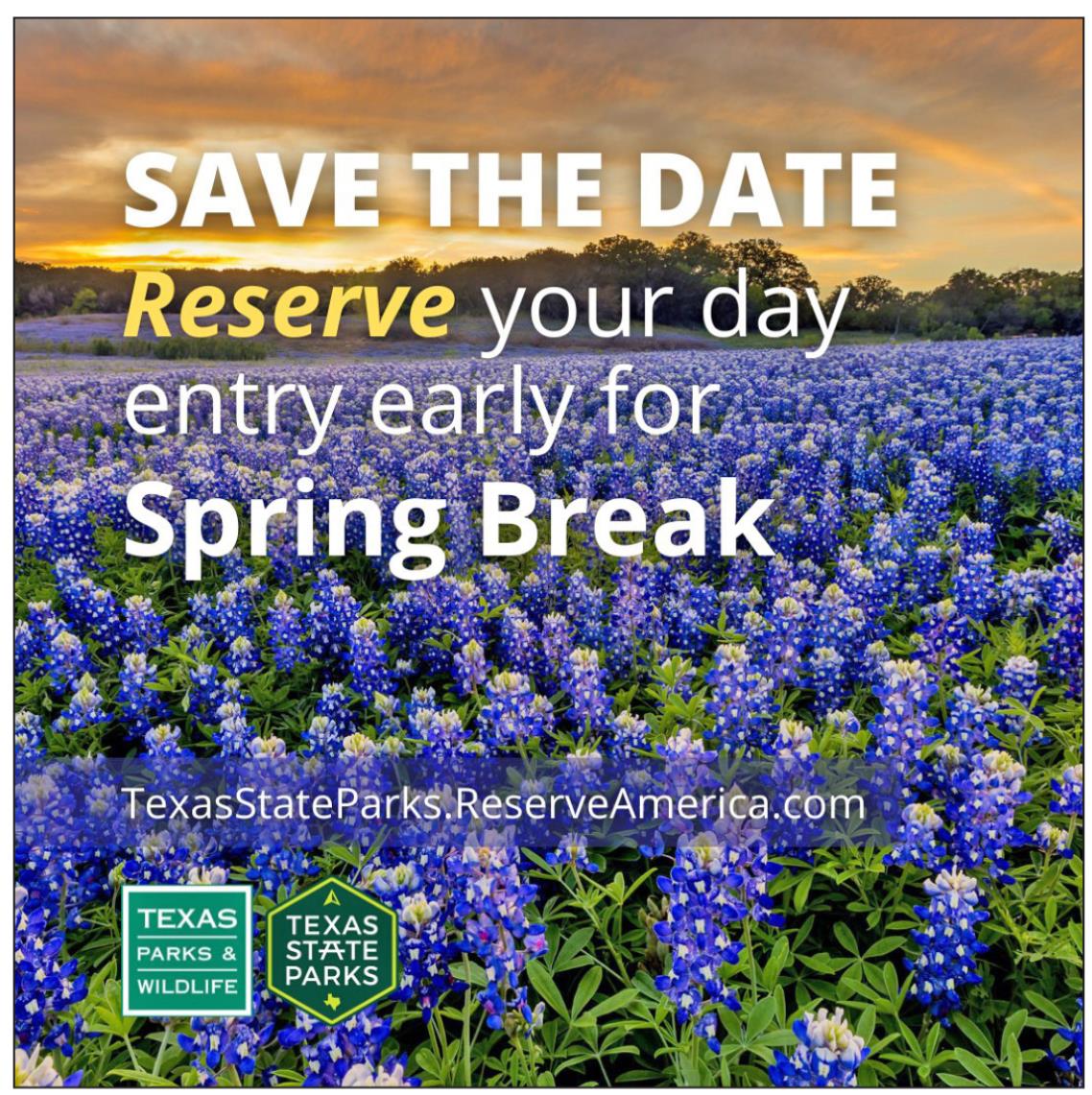 SAVE THE DATE

Reserve your day entry early for Spring Break

TexasStateParks.ReserveAmerica.com

TEXAS PARKS & WILDLIFE

TEXAS STATE PARKS